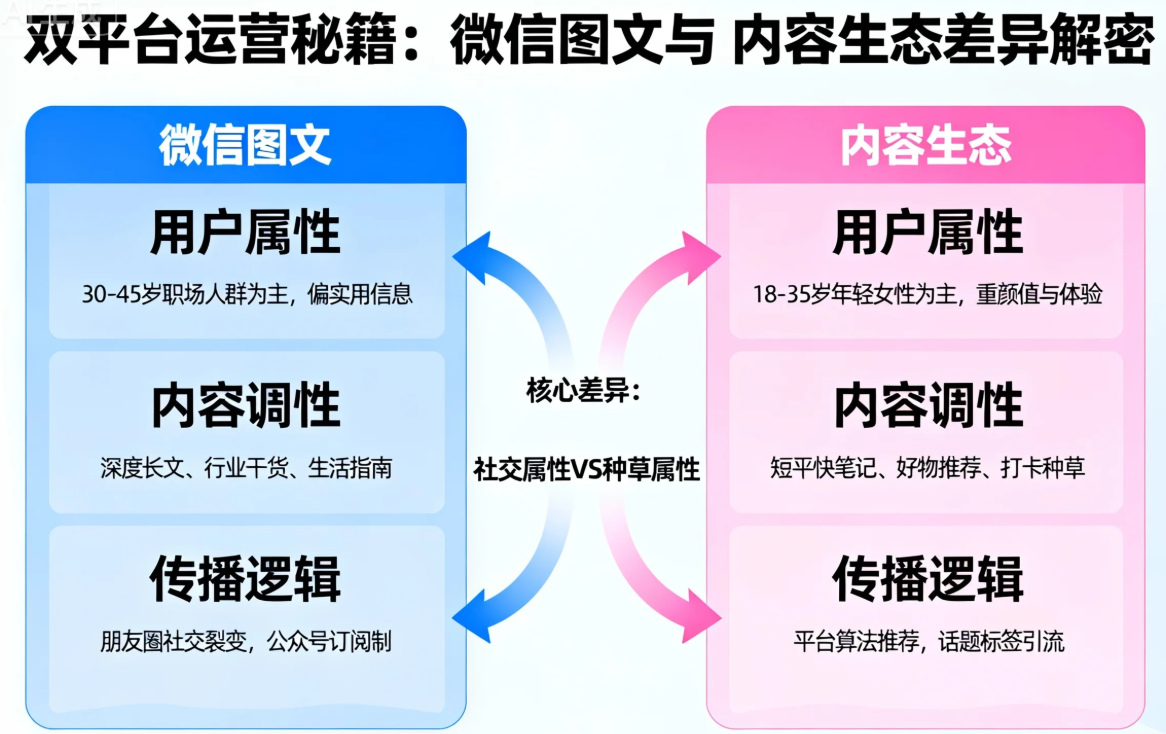 双平台运营秘籍：微信图文与 内容生态差异解密

微信图文

用户属性
30-45岁职场人群为主，偏实用信息

内容调性
深度长文、行业干货、生活指南

传播逻辑
朋友圈社交裂变，公众号订阅制

核心差异：

社交属性VS种草属性

内容生态

用户属性
18-35岁年轻女性为主，重颜值与体验

内容调性
短平快笔记、好物推荐、打卡种草

传播逻辑
平台算法推荐，话题标签引流